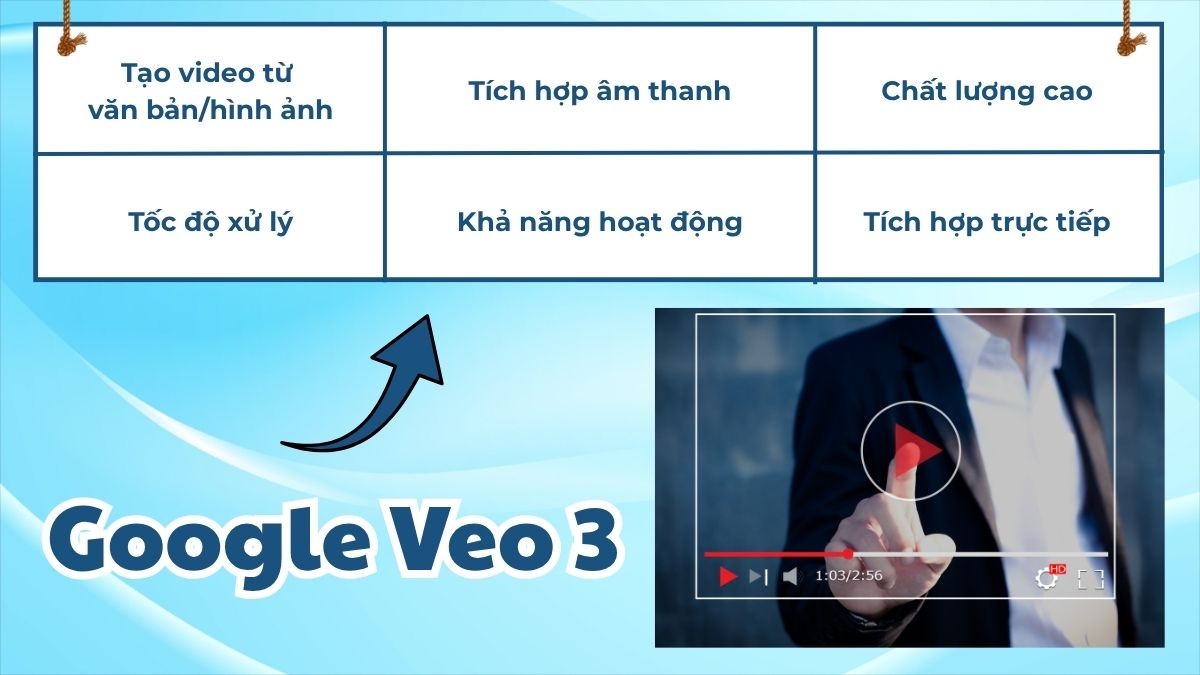 | Tạo video từ văn bản/hình ảnh | Tích hợp âm thanh | Chất lượng cao |
|---|---|---|
| Tốc độ xử lý | Khả năng hoạt động | Tích hợp trực tiếp |

Google Veo 3

1:03/2:56

HD